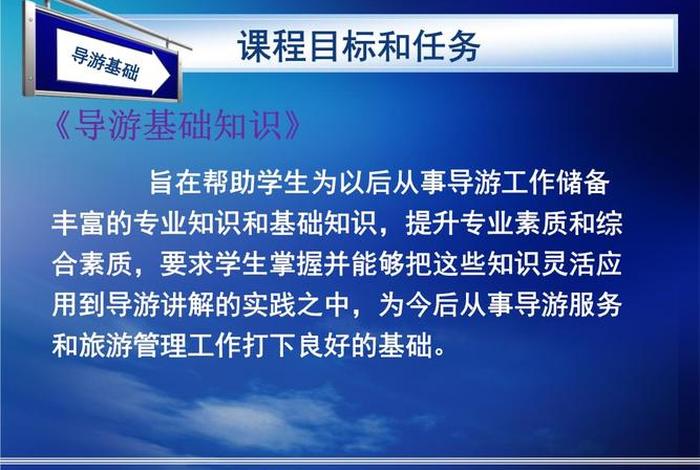 导游基础

课程目标和任务

《导游基础知识》

旨在帮助学生为以后从事导游工作储备丰富的专业知识和基础知识，提升专业素质和综合素质，要求学生掌握并能够把这些知识灵活应用到导游讲解的实践之中，为今后从事导游服务和旅游管理工作打下良好的基础。